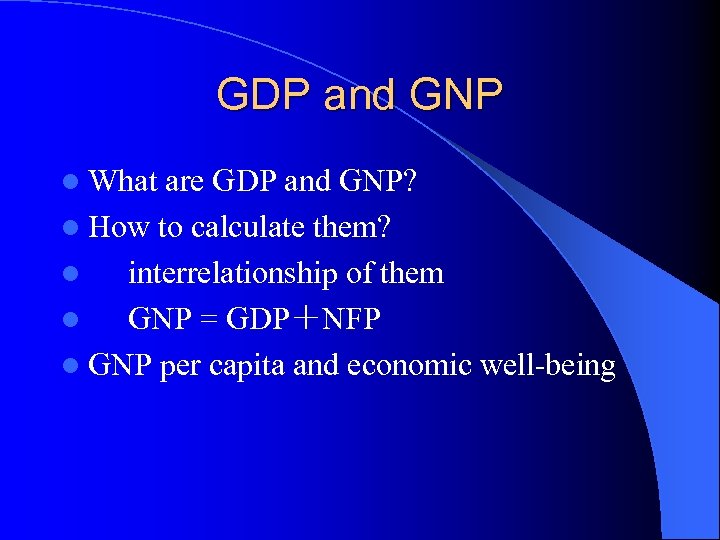 GDP and GNP

- What are GDP and GNP?
- How to calculate them?
- interrelationship of them
- GNP = GDP＋NFP
- GNP per capita and economic well-being